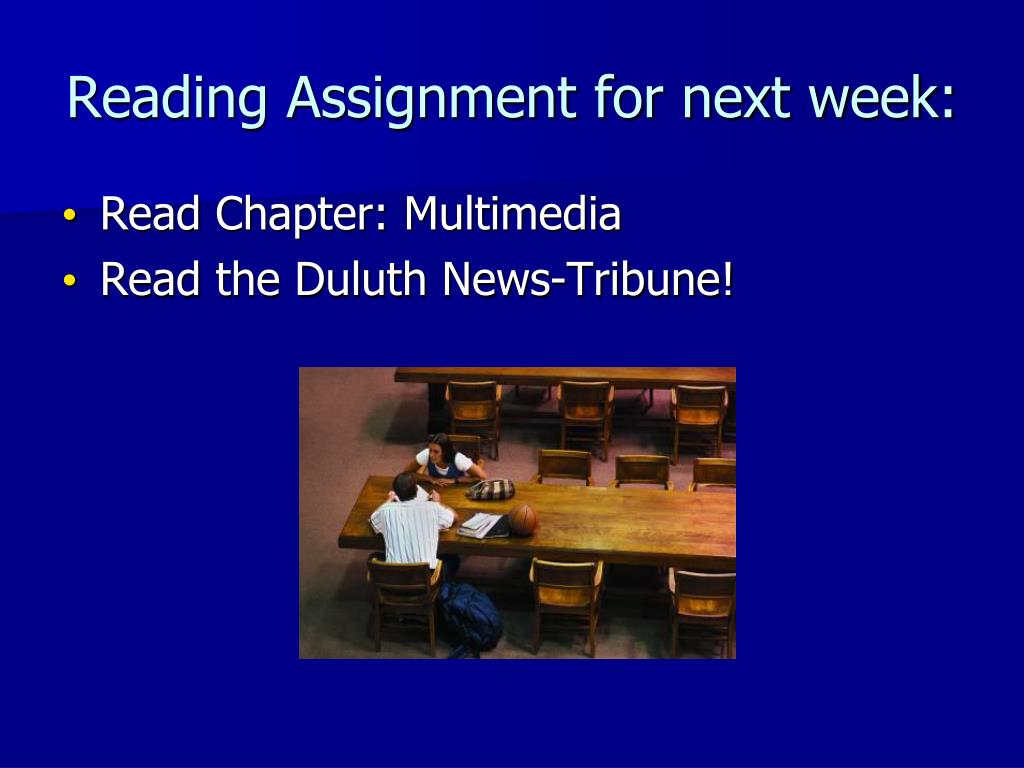 Reading Assignment for next week:

• Read Chapter: Multimedia
• Read the Duluth News-Tribune!